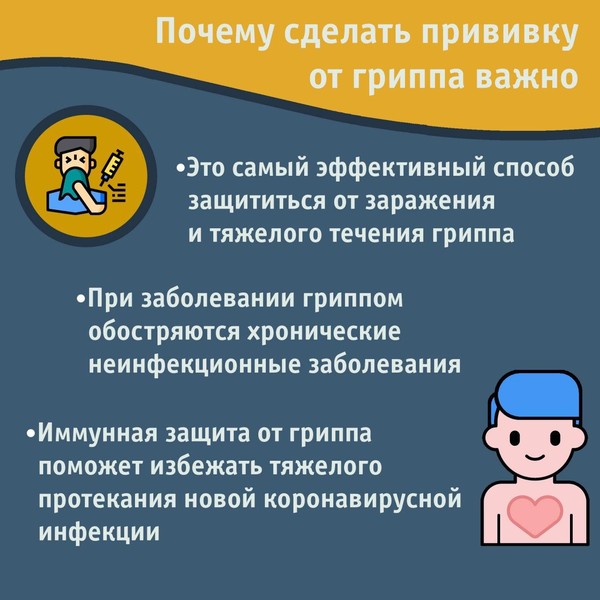 Почему сделать прививку от гриппа важно

•Это самый эффективный способ защититься от заражения и тяжелого течения гриппа

•При заболевании гриппом обостряются хронические неинфекционные заболевания

•Иммунная защита от гриппа поможет избежать тяжелого протекания новой коронавирусной инфекции